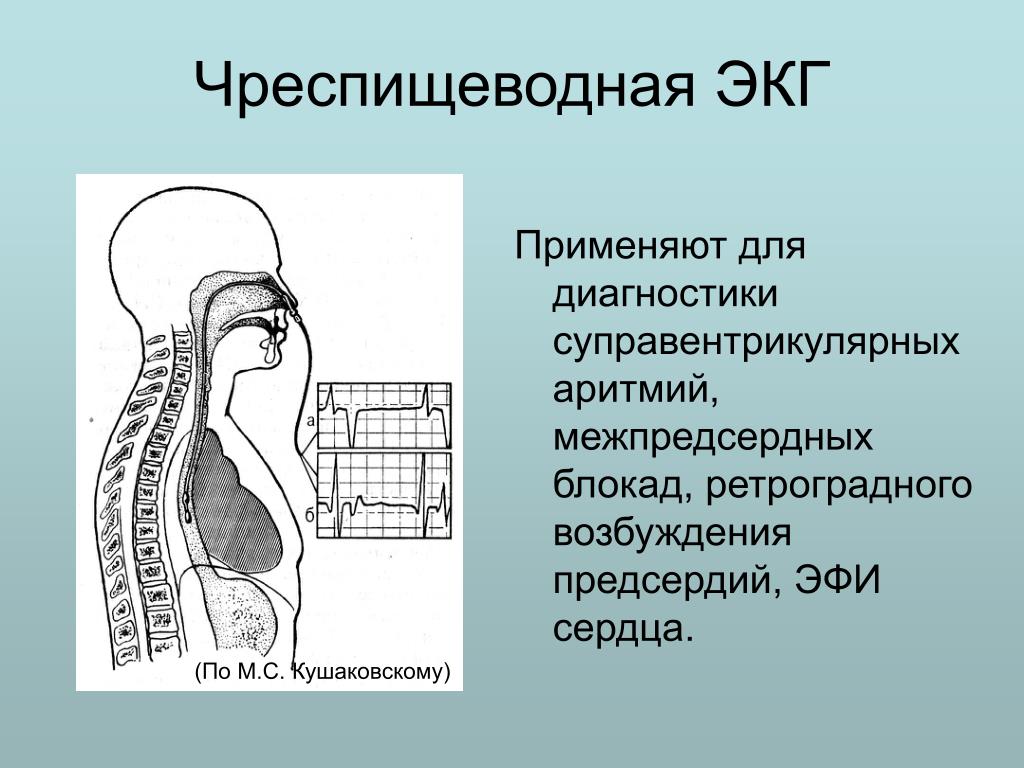 Чреспищеводная ЭКГ

а

б

(По М.С. Кушаковскому)

Применяют для диагностики суправентрикулярных аритмий, межпредсердных блокад, ретроградного возбуждения предсердий, ЭФИ сердца.